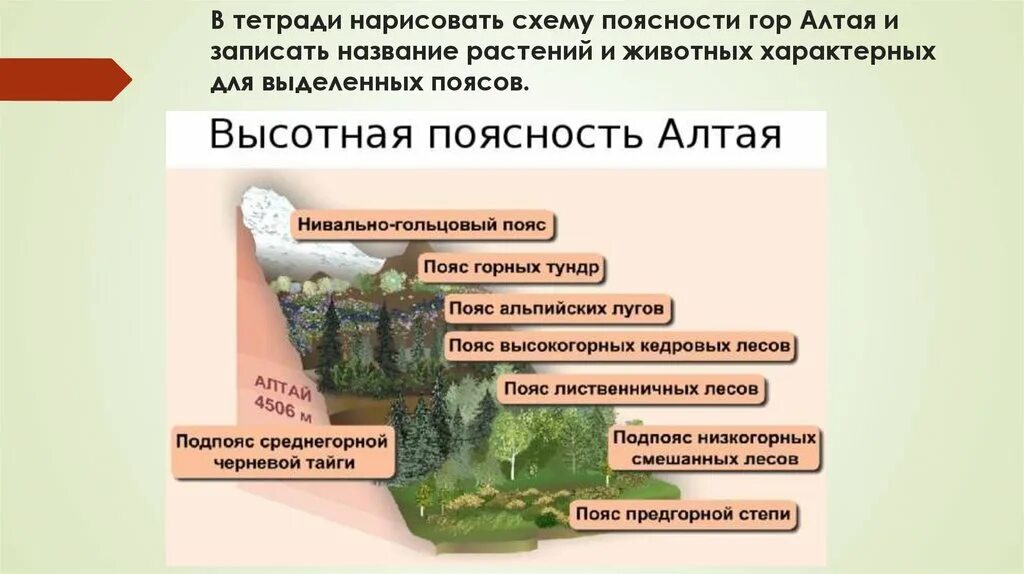 В тетради нарисовать схему поясности гор Алтая и записать название растений и животных характерных для выделенных поясов.

Высотная поясность Алтая

Нивально-гольцовый пояс

Пояс горных тундр

Пояс альпийских лугов

Пояс высокогорных кедровых лесов

Пояс лиственничных лесов

АЛТАЙ 4506 м

Подпояс среднегорной черневой тайги

Подпояс низкогорных смешанных лесов

Пояс предгорной степи